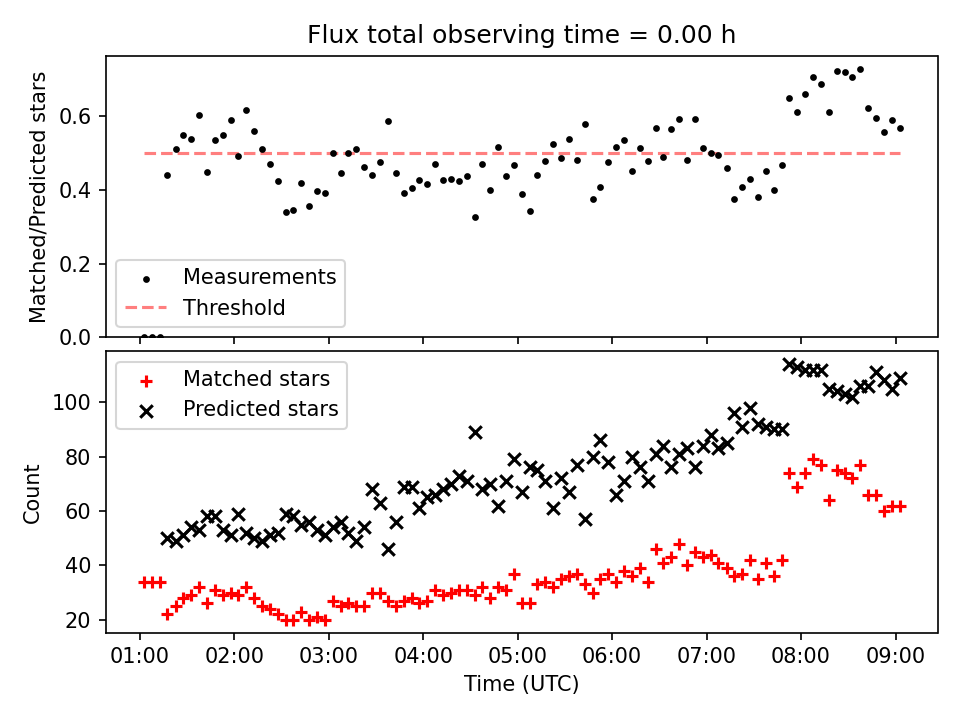 Flux total observing time = 0.00 h

Matched/Predicted stars

0.6
0.4
0.2
0.0

Measurements
Threshold

Matched stars
Predicted stars

Count

100
80
60
40
20

01:00 02:00 03:00 04:00 05:00 06:00 07:00 08:00 09:00

Time (UTC)